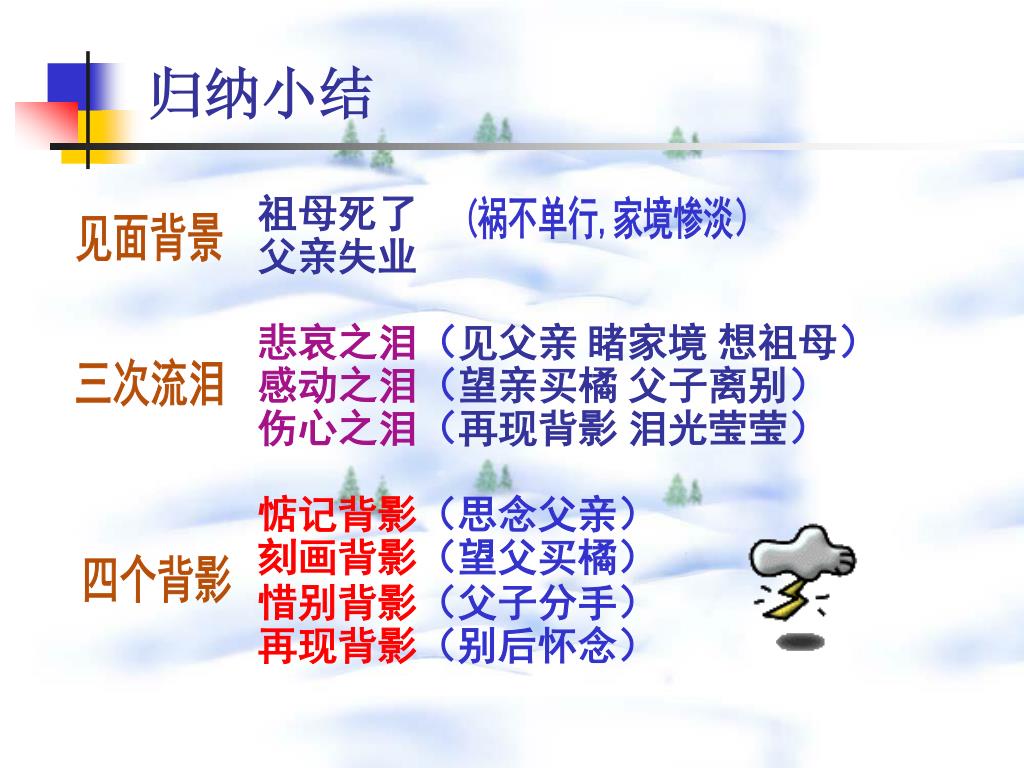 归纳小结

见面背景
祖母死了 (祸不单行,家境惨淡)
父亲失业

三次流泪
悲哀之泪（见父亲 睹家境 想祖母）
感动之泪（望亲买橘 父子离别）
伤心之泪（再现背影 泪光莹莹）

四个背影
惦记背影（思念父亲）
刻画背影（望父买橘）
惜别背影（父子分手）
再现背影（别后怀念）